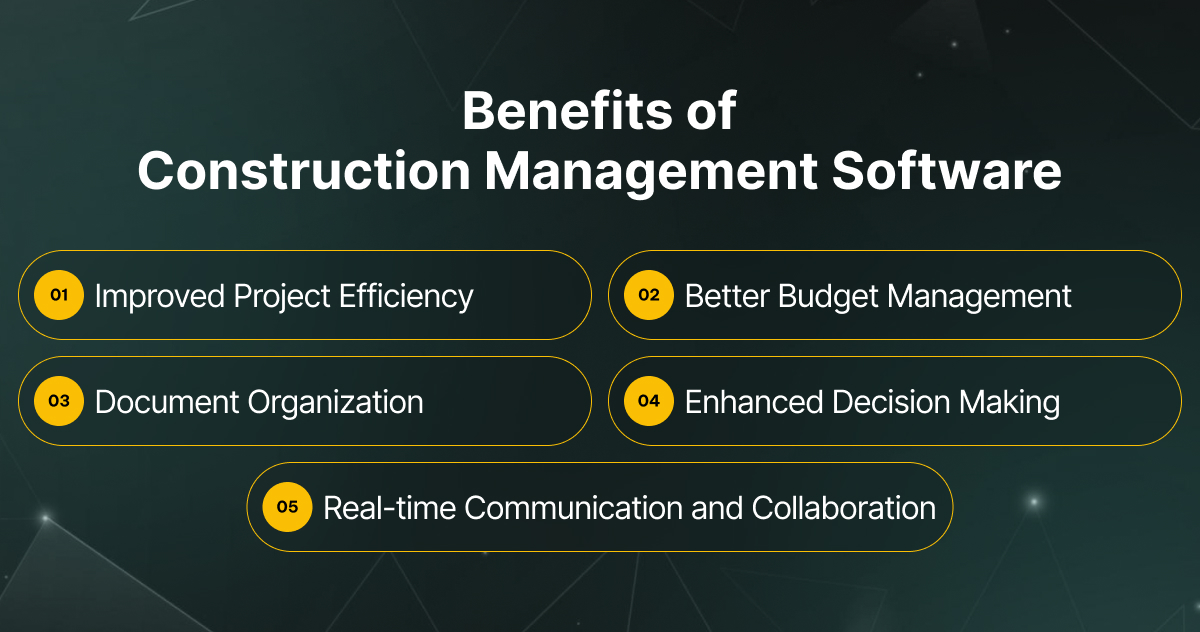 Benefits of
Construction Management Software

01 Improved Project Efficiency

02 Better Budget Management

03 Document Organization

04 Enhanced Decision Making

05 Real-time Communication and Collaboration